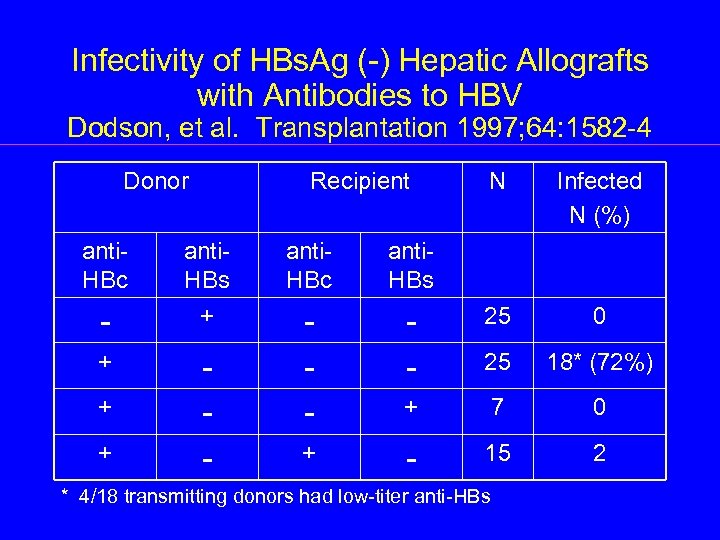 Infectivity of HBsAg (-) Hepatic Allografts with Antibodies to HBV
Dodson, et al. Transplantation 1997;64:1582-4

| Donor | | Recipient | | N | Infected N (%) |
|---|---|---|---|---|---|
| anti-HBc | anti-HBs | anti-HBc | anti-HBs | | |
| - | + | - | - | 25 | 0 |
| + | - | - | - | 25 | 18* (72%) |
| + | - | - | + | 7 | 0 |
| + | - | + | - | 15 | 2 |

* 4/18 transmitting donors had low-titer anti-HBs